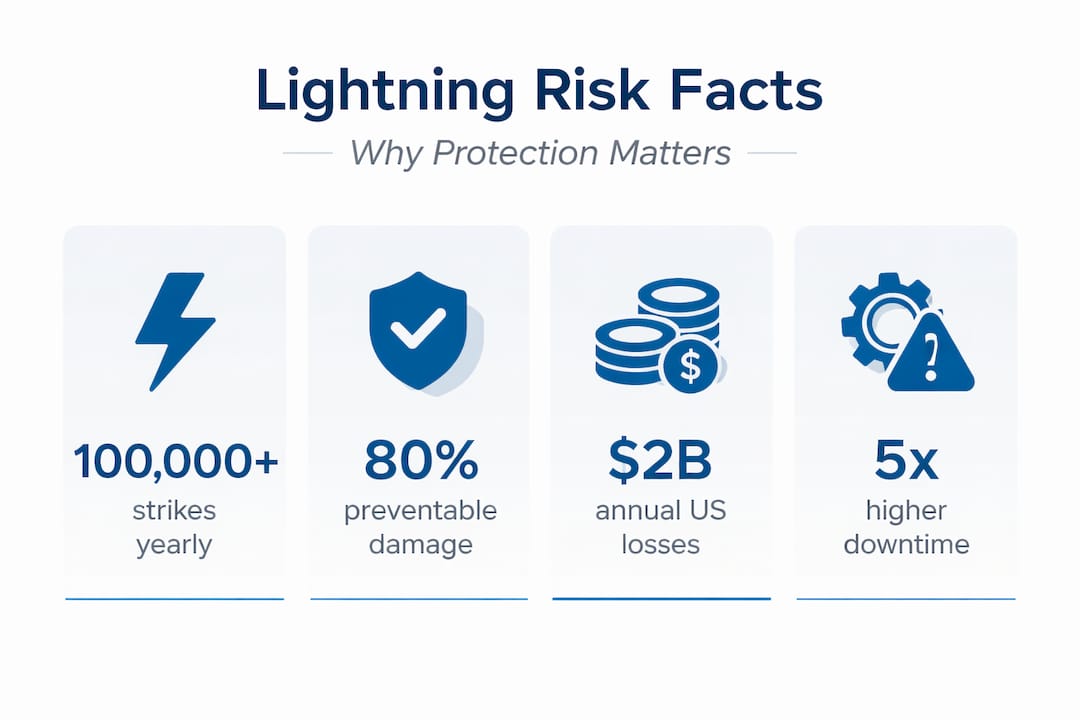 Lightning Risk Facts

Why Protection Matters

100,000+
strikes yearly

80%
preventable damage

$2B
annual US losses

5x
higher downtime